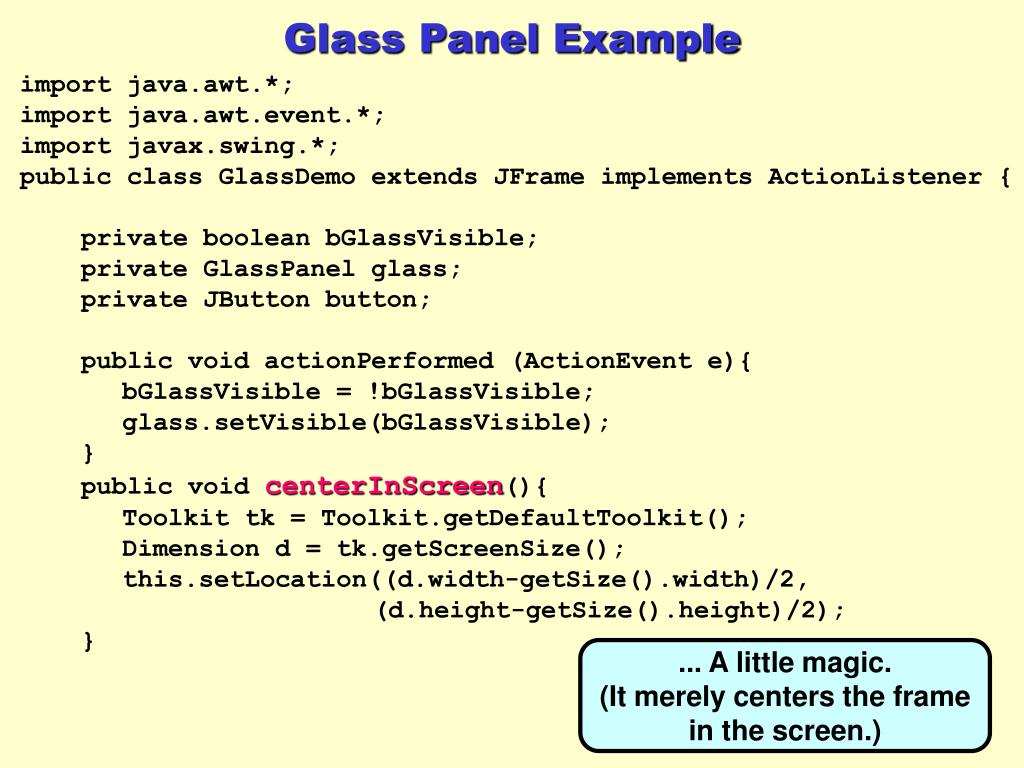 Glass Panel Example

import java.awt.*;
import java.awt.event.*;
import javax.swing.*;
public class GlassDemo extends JFrame implements ActionListener {

private boolean bGlassVisible;
private GlassPanel glass;
private JButton button;

public void actionPerformed (ActionEvent e){
bGlassVisible = !bGlassVisible;
glass.setVisible(bGlassVisible);
}
public void centerInScreen(){
Toolkit tk = Toolkit.getDefaultToolkit();
Dimension d = tk.getScreenSize();
this.setLocation((d.width-getSize().width)/2,
(d.height-getSize().height)/2);
}

... A little magic.
(It merely centers the frame in the screen.)